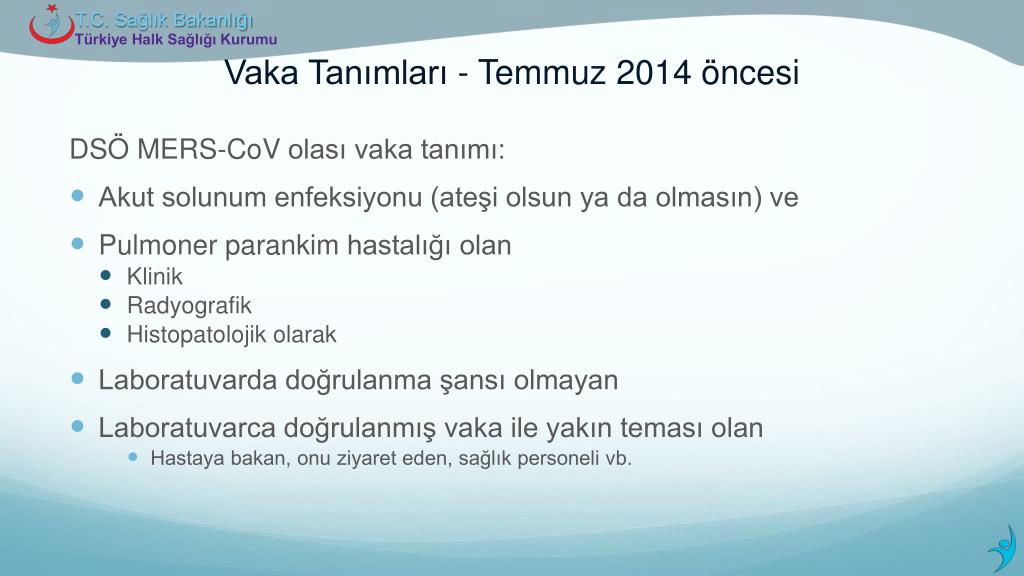 T.C. Sağlık Bakanlığı
Türkiye Halk Sağlığı Kurumu

Vaka Tanımları - Temmuz 2014 öncesi

DSÖ MERS-CoV olası vaka tanımı:

- Akut solunum enfeksiyonu (ateşi olsun ya da olmasın) ve
- Pulmoner parankim hastalığı olan
  - Klinik
  - Radyografik
  - Histopatolojik olarak
- Laboratuvarda doğrulanma şansı olmayan
- Laboratuvarca doğrulanmış vaka ile yakın teması olan
  - Hastaya bakan, onu ziyaret eden, sağlık personeli vb.